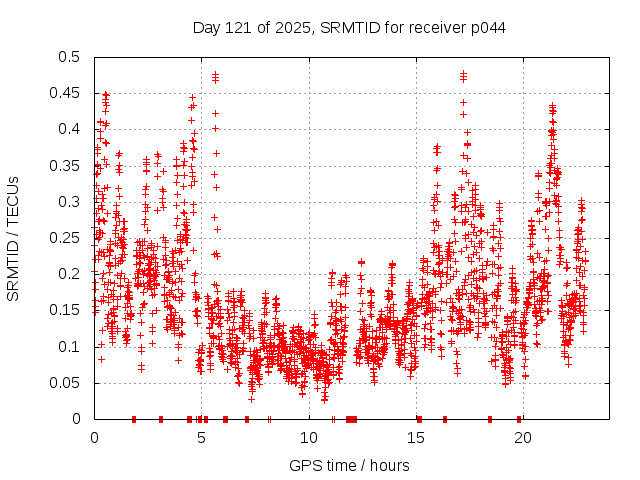 Day 121 of 2025, SRMTID for receiver p044

SRMTID / TECUs

0.5
0.45
0.4
0.35
0.3
0.25
0.2
0.15
0.1
0.05
0

0
5
10
15
20

GPS time / hours